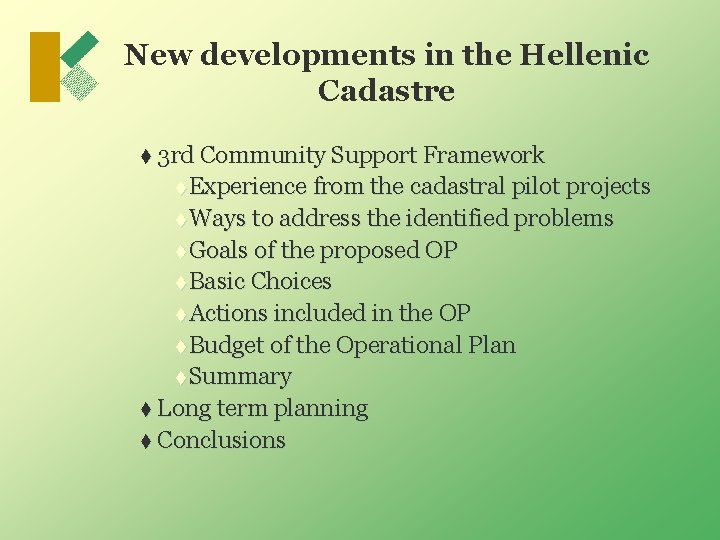 New developments in the Hellenic Cadastre

♦ 3rd Community Support Framework
♦ Experience from the cadastral pilot projects
♦ Ways to address the identified problems
♦ Goals of the proposed OP
♦ Basic Choices
♦ Actions included in the OP
♦ Budget of the Operational Plan
♦ Summary
♦ Long term planning
♦ Conclusions